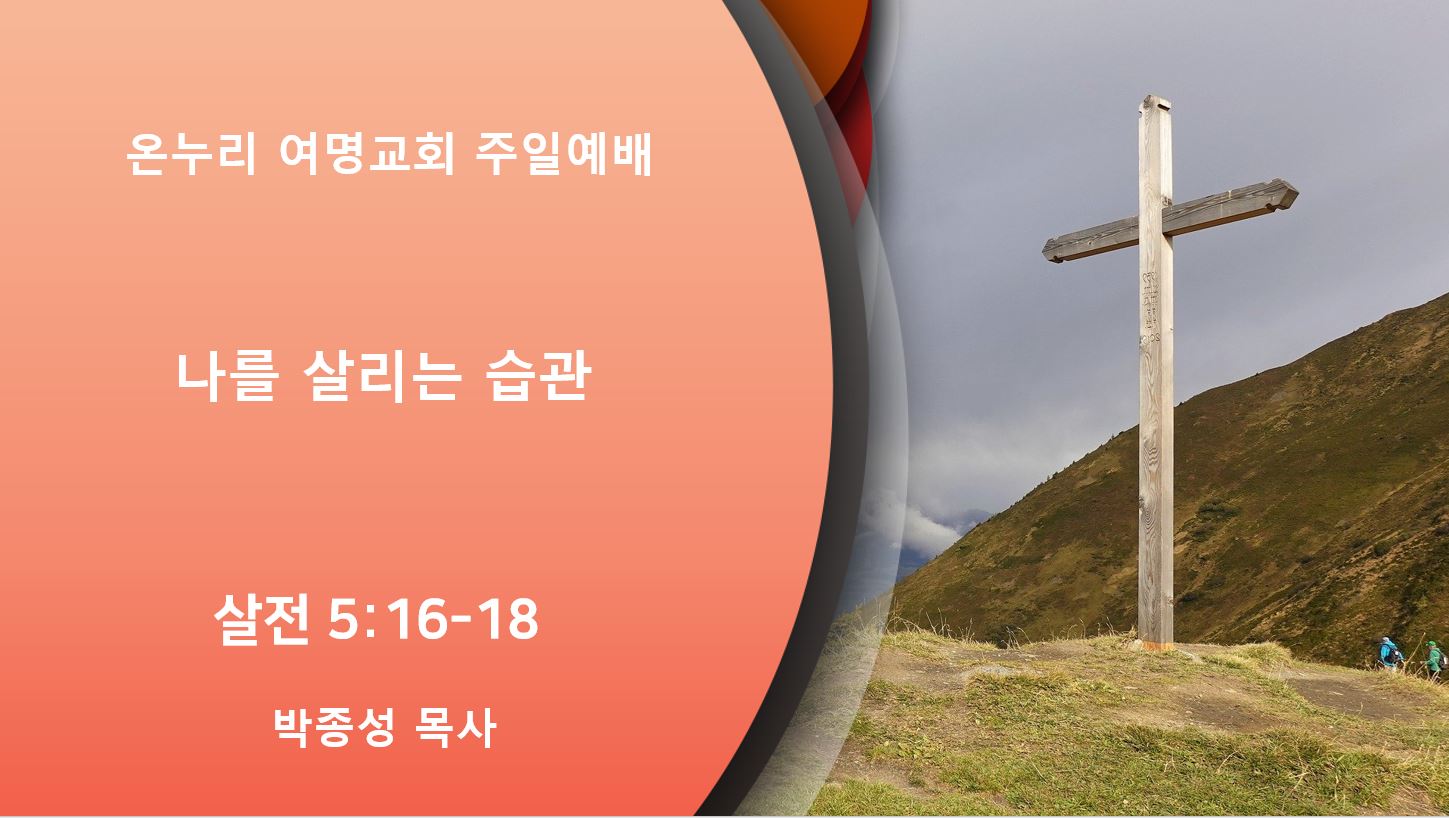 온누리 여명교회 주일예배

나를 살리는 습관

살전 5:16-18

박종성 목사